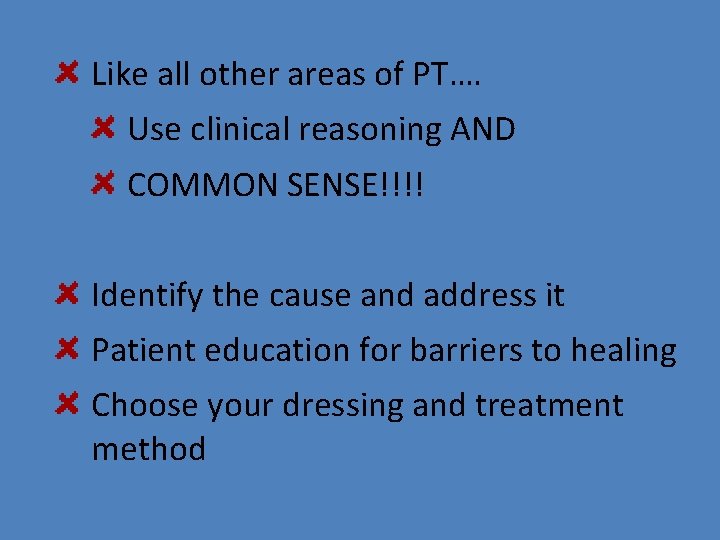 ✘ Like all other areas of PT….

✘ Use clinical reasoning AND

✘ COMMON SENSE!!!!

✘ Identify the cause and address it

✘ Patient education for barriers to healing

✘ Choose your dressing and treatment method